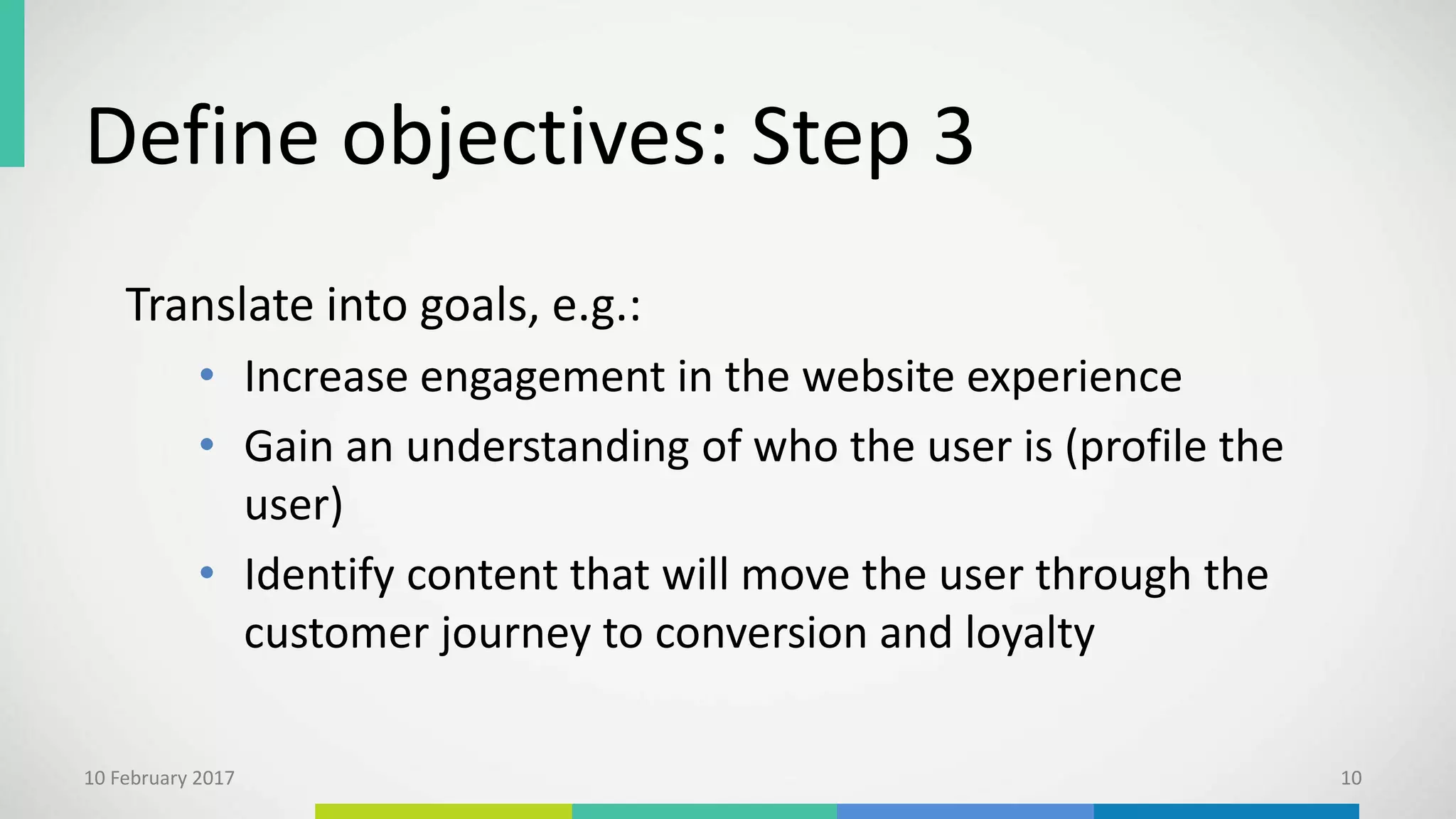 Define objectives: Step 3

Translate into goals, e.g.:

• Increase engagement in the website experience
• Gain an understanding of who the user is (profile the user)
• Identify content that will move the user through the customer journey to conversion and loyalty

10 February 2017

10